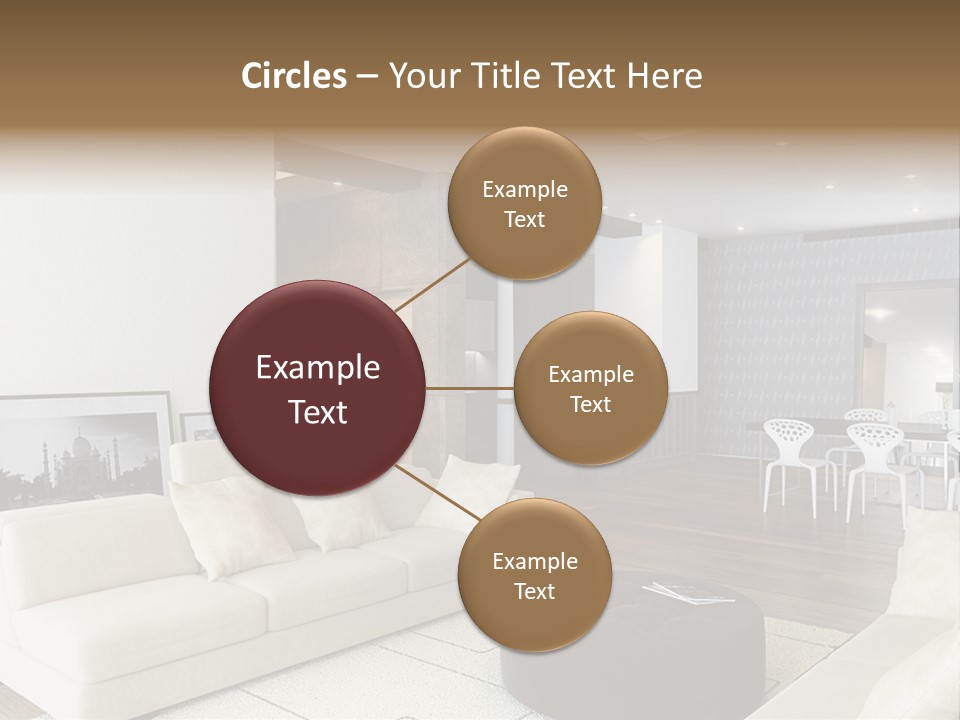 Circles – Your Title Text Here

Example Text

Example Text

Example Text

Example Text